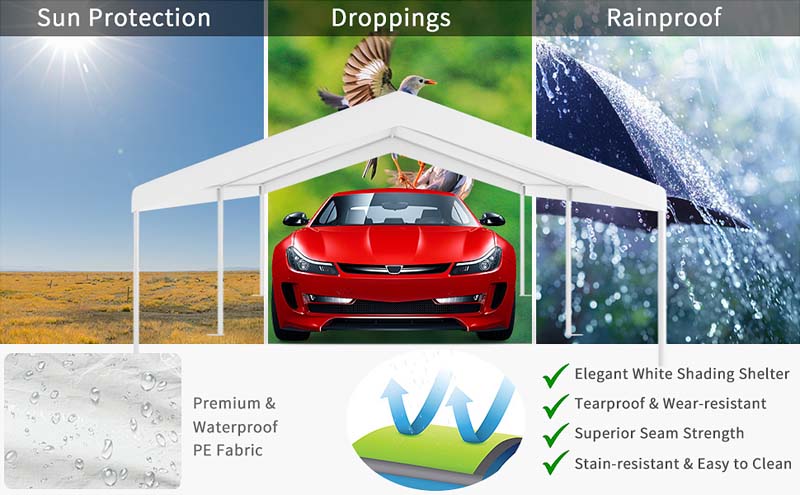 Sun Protection

Droppings

Rainproof

Premium & Waterproof PE Fabric

Elegant White Shading Shelter

Tearproof & Wear-resistant

Superior Seam Strength

Stain-resistant & Easy to Clean